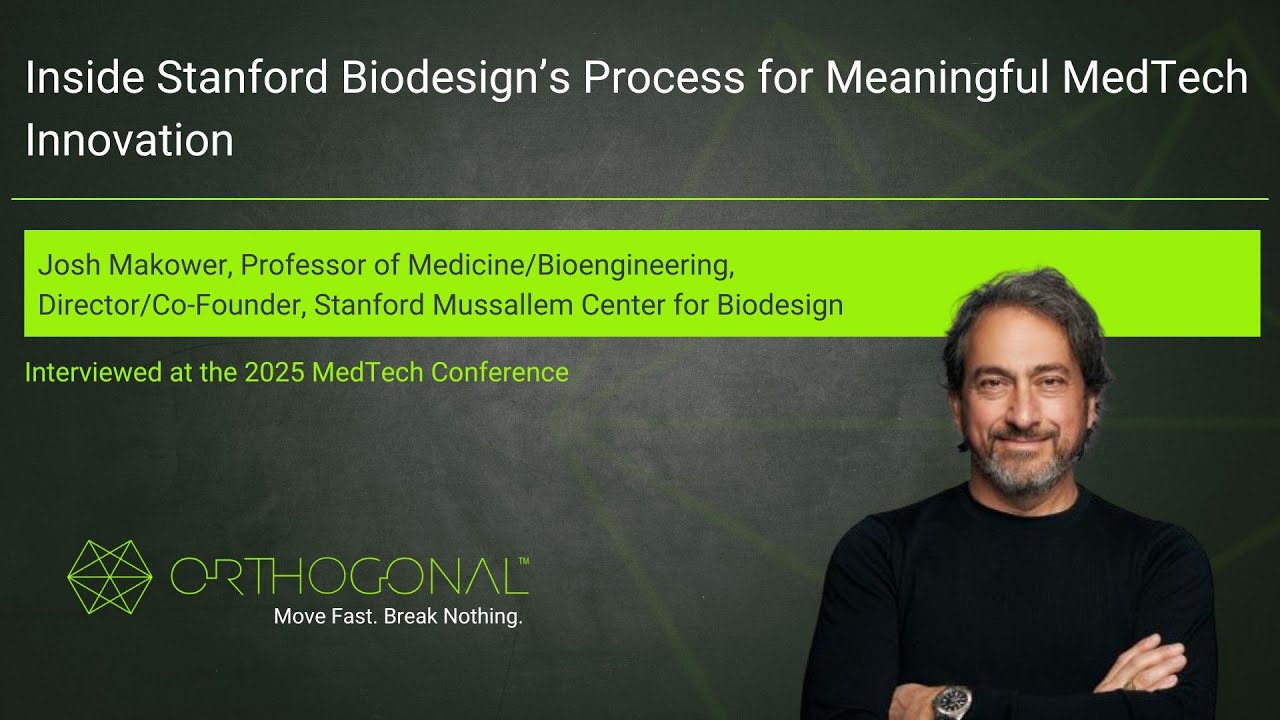 Inside Stanford Biodesign's Process for Meaningful MedTech Innovation

Josh Makower, Professor of Medicine/Bioengineering, Director/Co-Founder, Stanford Mussallem Center for Biodesign

Interviewed at the 2025 MedTech Conference

ORTHOGONAL™
Move Fast. Break Nothing.